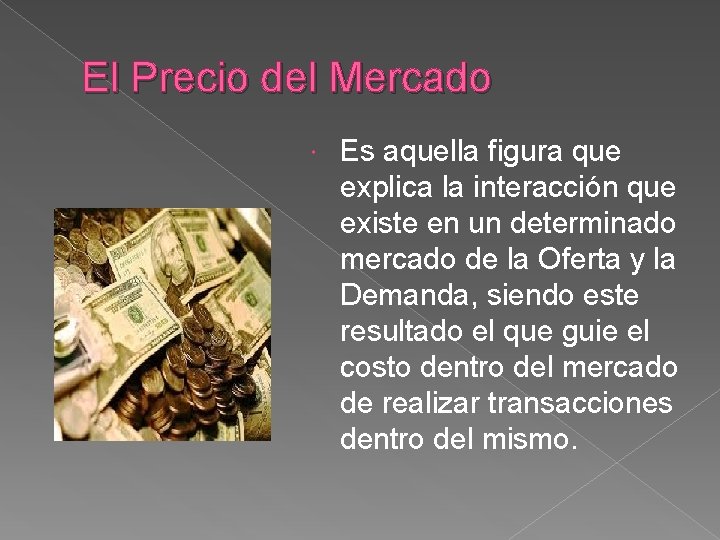 El Precio del Mercado

Es aquella figura que explica la interacción que existe en un determinado mercado de la Oferta y la Demanda, siendo este resultado el que guie el costo dentro del mercado de realizar transacciones dentro del mismo.